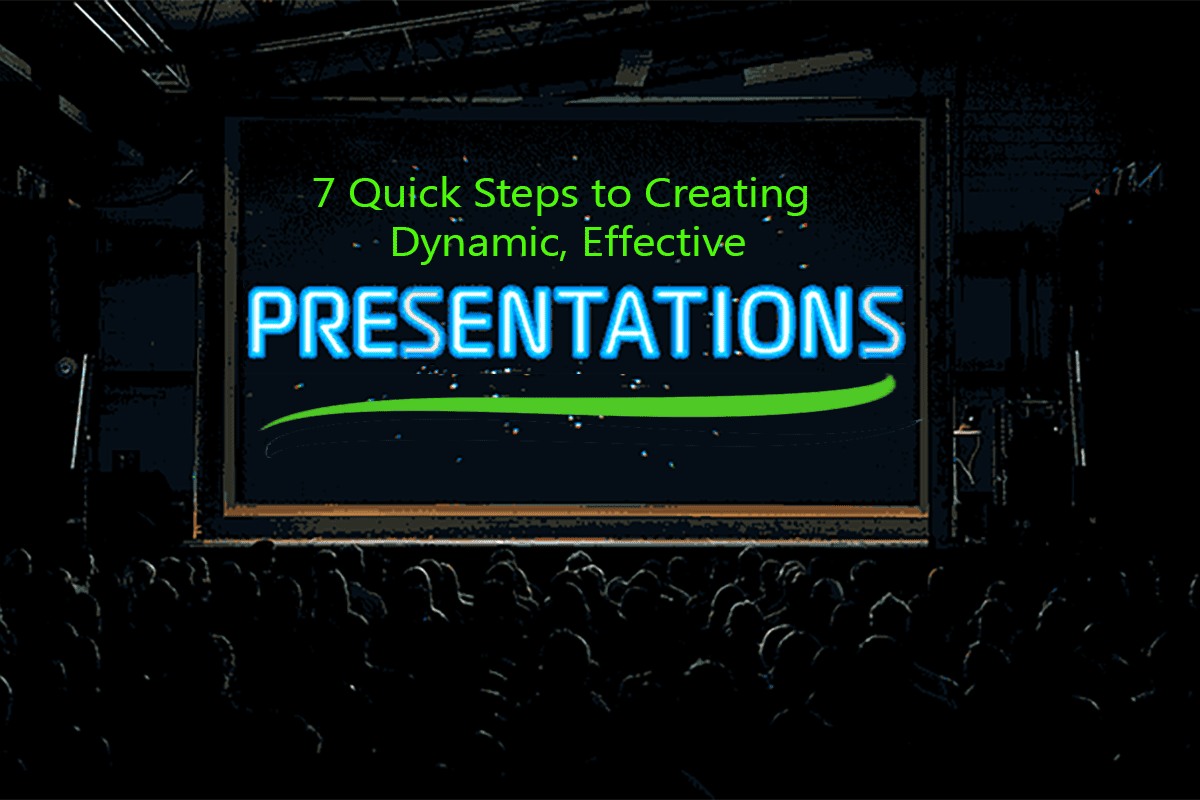 7 Quick Steps to Creating Dynamic, Effective

PRESENTATIONS